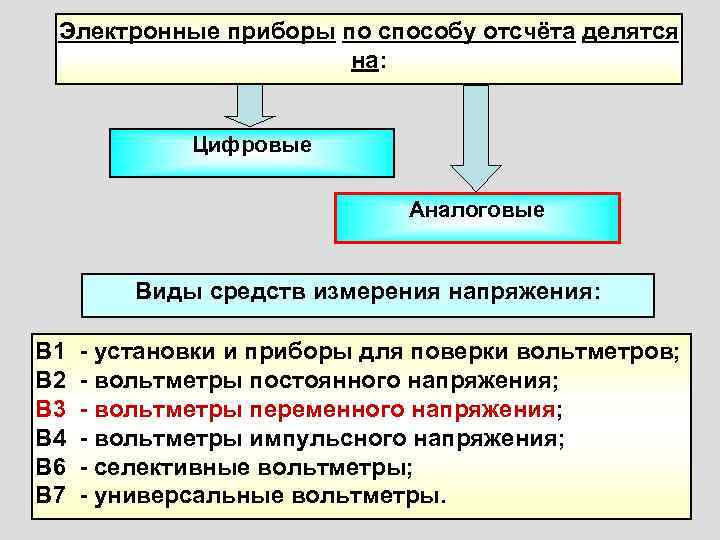 Электронные приборы по способу отсчёта делятся на:

Цифровые

Аналоговые

Виды средств измерения напряжения:

В1 - установки и приборы для поверки вольтметров;
В2 - вольтметры постоянного напряжения;
В3 - вольтметры переменного напряжения;
В4 - вольтметры импульсного напряжения;
В6 - селективные вольтметры;
В7 - универсальные вольтметры.